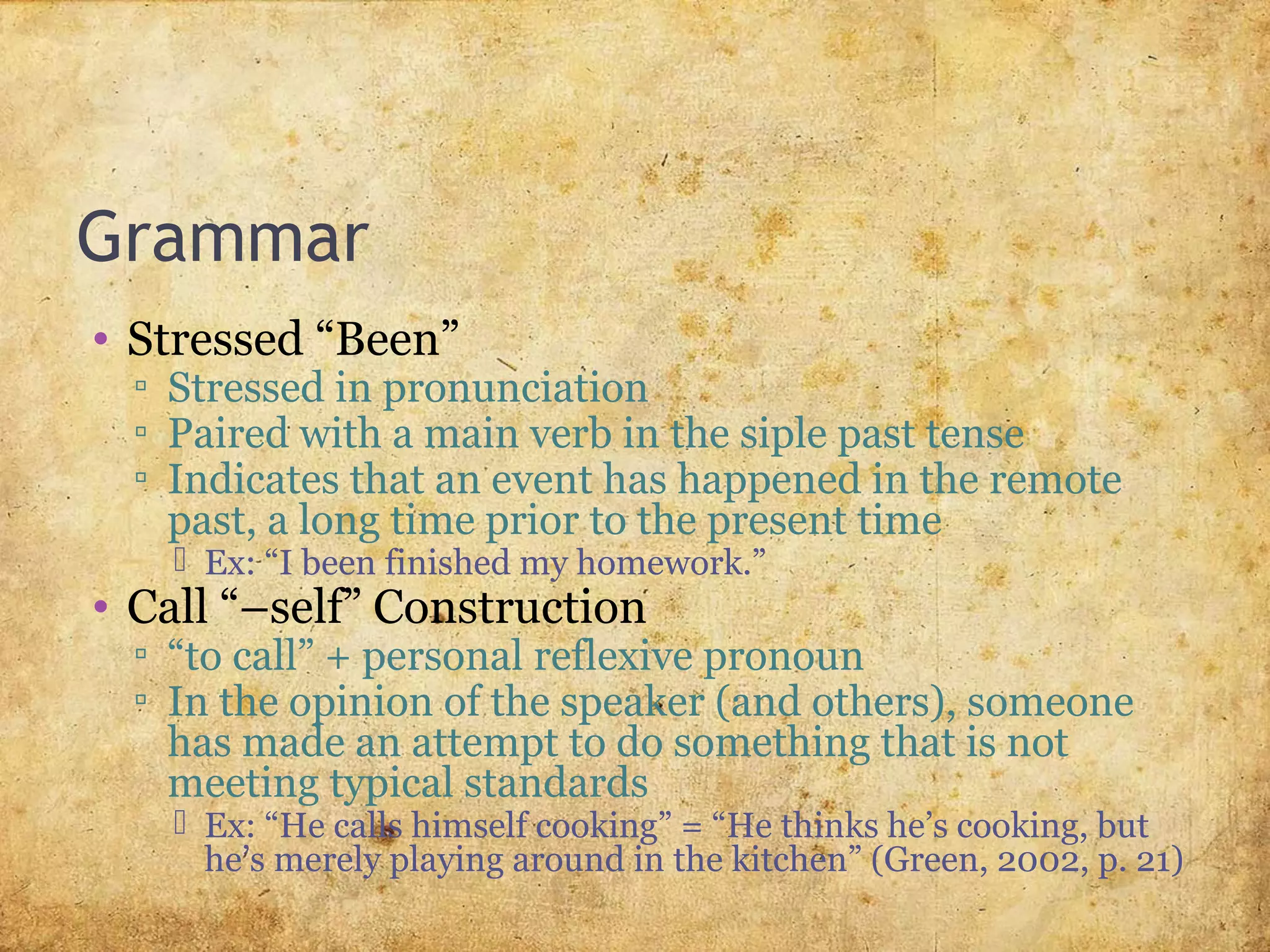 Grammar

• Stressed “Been”
▫ Stressed in pronunciation
▫ Paired with a main verb in the siple past tense
▫ Indicates that an event has happened in the remote past, a long time prior to the present time
 Ex: “I been finished my homework.”
• Call “–self” Construction
▫ “to call” + personal reflexive pronoun
▫ In the opinion of the speaker (and others), someone has made an attempt to do something that is not meeting typical standards
 Ex: “He calls himself cooking” = “He thinks he’s cooking, but he’s merely playing around in the kitchen” (Green, 2002, p. 21)